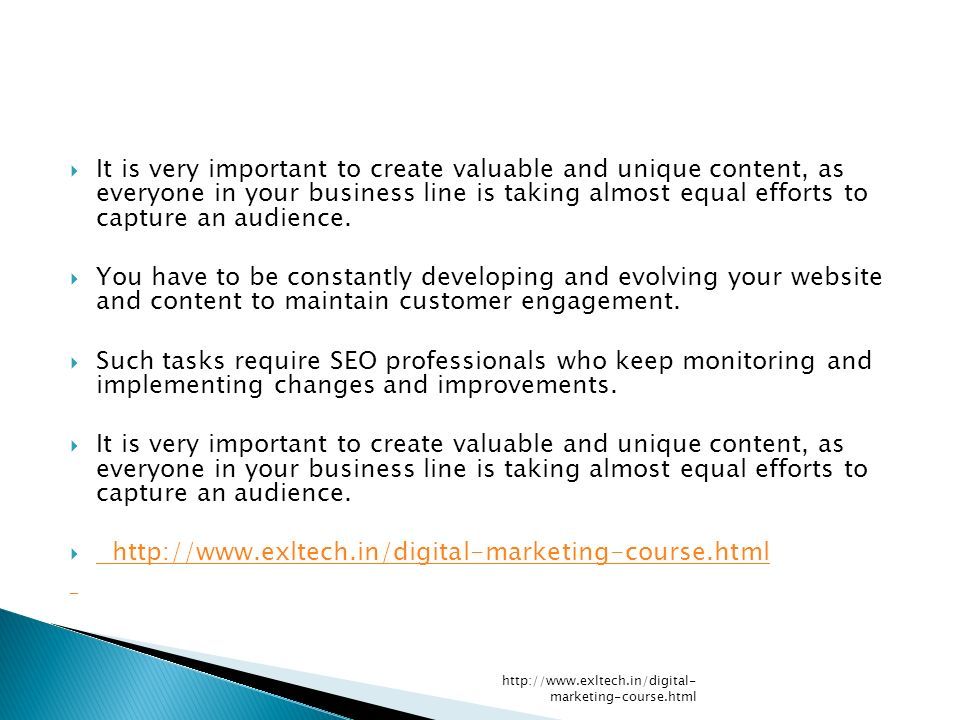 It is very important to create valuable and unique content, as everyone in your business line is taking almost equal efforts to capture an audience.

You have to be constantly developing and evolving your website and content to maintain customer engagement.

Such tasks require SEO professionals who keep monitoring and implementing changes and improvements.

It is very important to create valuable and unique content, as everyone in your business line is taking almost equal efforts to capture an audience.

http://www.exltech.in/digital-marketing-course.html

http://www.exltech.in/digital-marketing-course.html